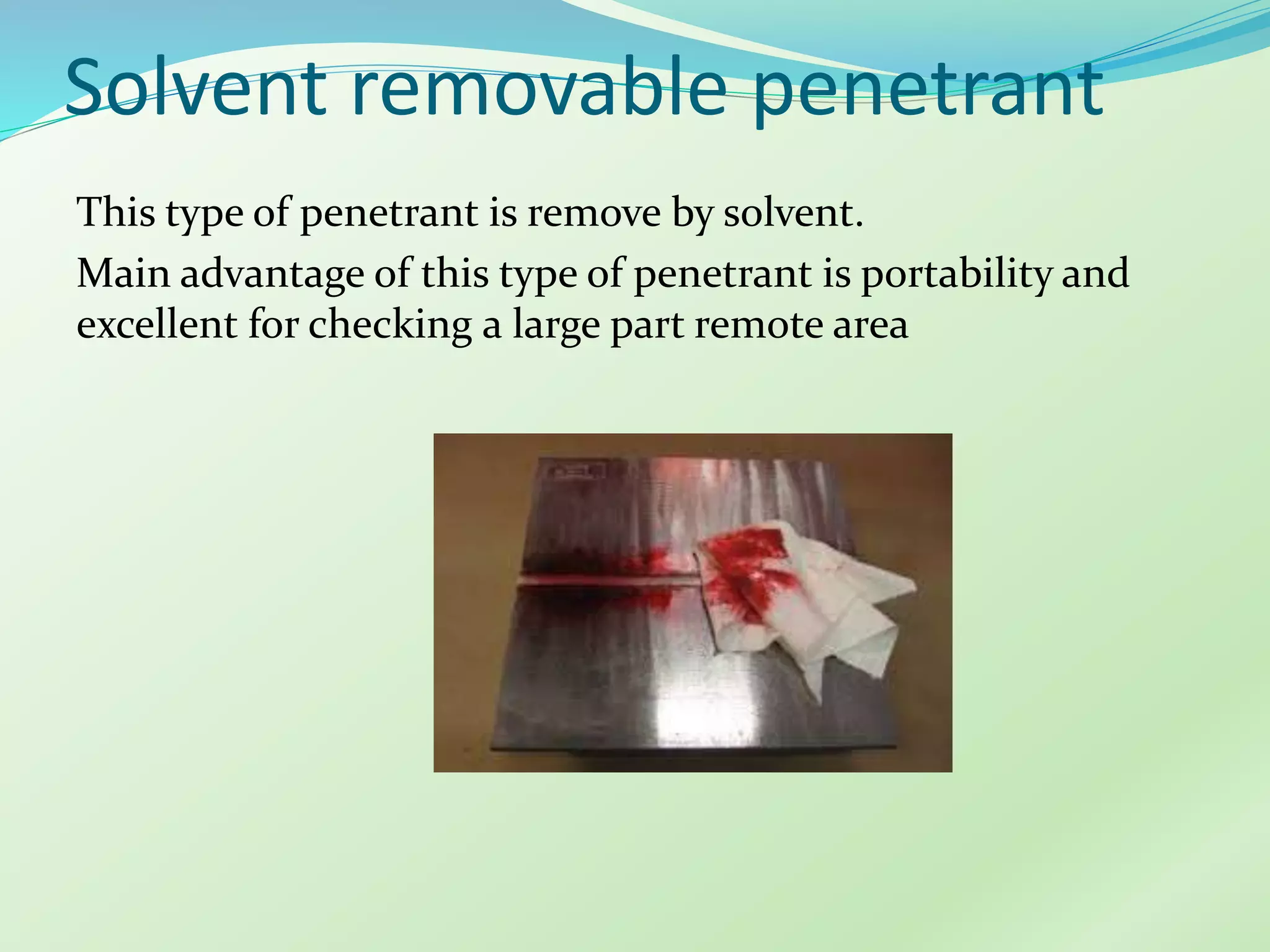 Solvent removable penetrant

This type of penetrant is remove by solvent.

Main advantage of this type of penetrant is portability and excellent for checking a large part remote area